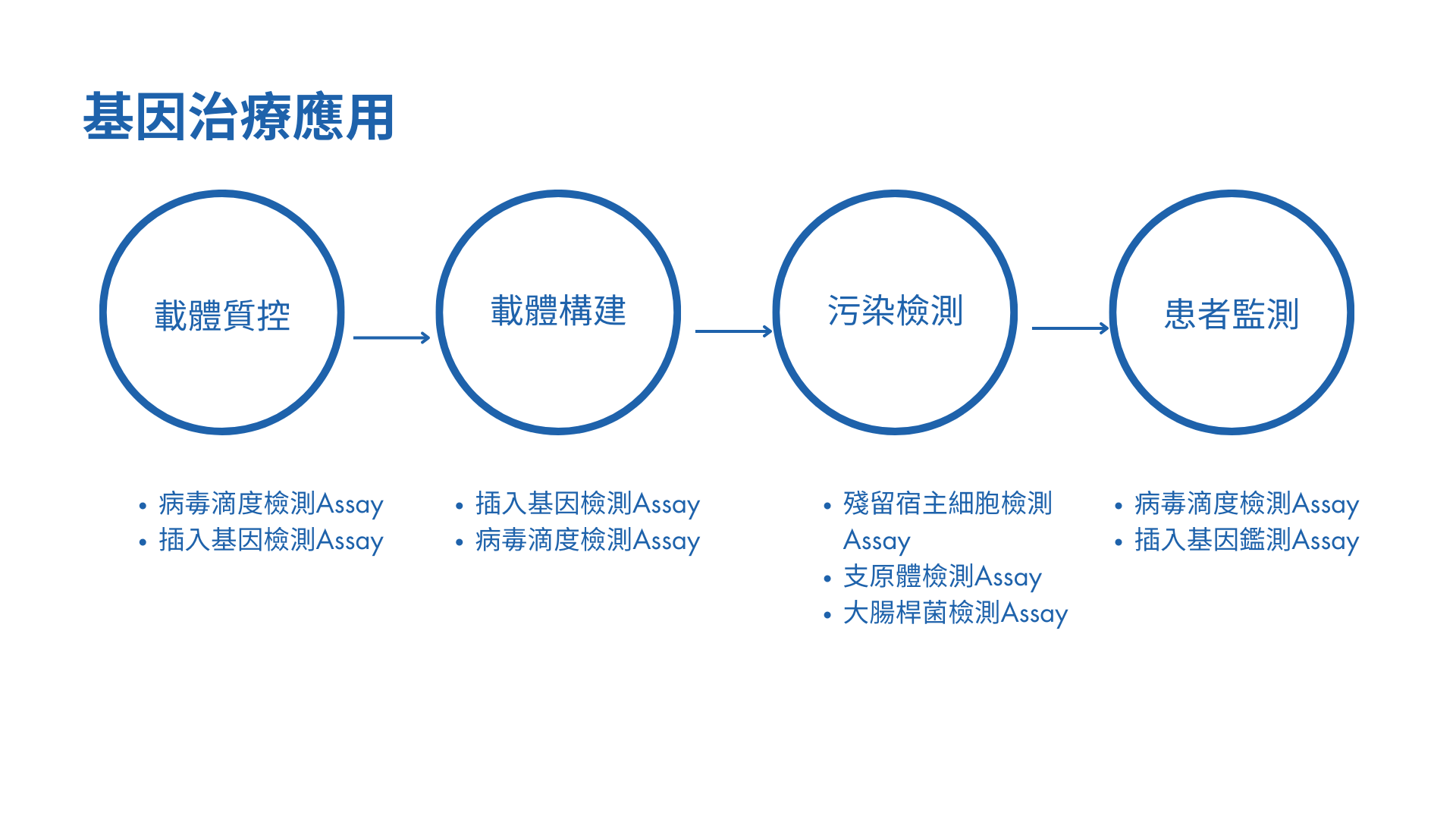 基因治療應用

載體質控

載體構建

污染檢測

患者監測

• 病毒滴度檢測Assay
• 插入基因檢測Assay

• 插入基因檢測Assay
• 病毒滴度檢測Assay

• 殘留宿主細胞檢測Assay
• 支原體檢測Assay
• 大腸桿菌檢測Assay

• 病毒滴度檢測Assay
• 插入基因鑑測Assay